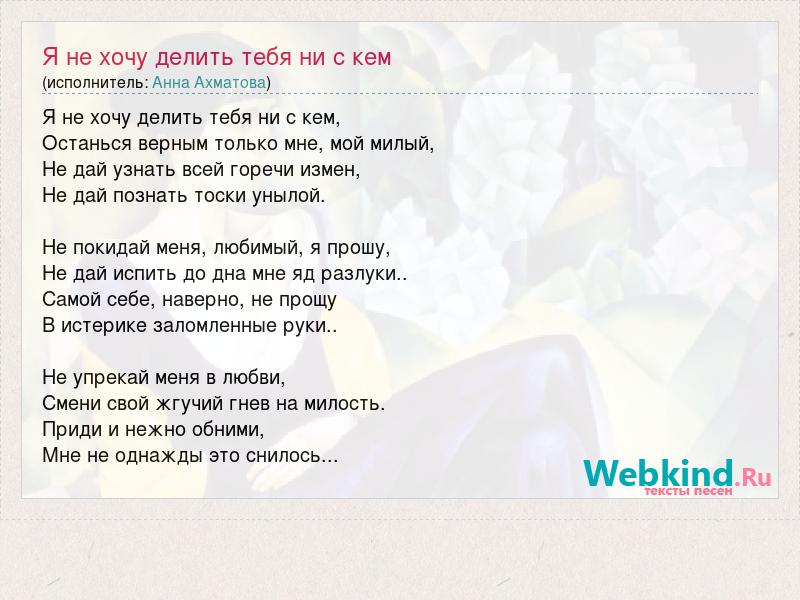 Я не хочу делить тебя ни с кем
(исполнитель: Анна Ахматова)

Я не хочу делить тебя ни с кем,
Останься верным только мне, мой милый,
Не дай узнать всей горечи измен,
Не дай познать тоски унылой.

Не покидай меня, любимый, я прошу,
Не дай испить до дна мне яд разлуки..
Самой себе, наверно, не прощу
В истерике заломленные руки..

Не упрекай меня в любви,
Смени свой жгучий гнев на милость.
Приди и нежно обними,
Мне не однажды это снилось...

Webkind.Ru
тексты песен